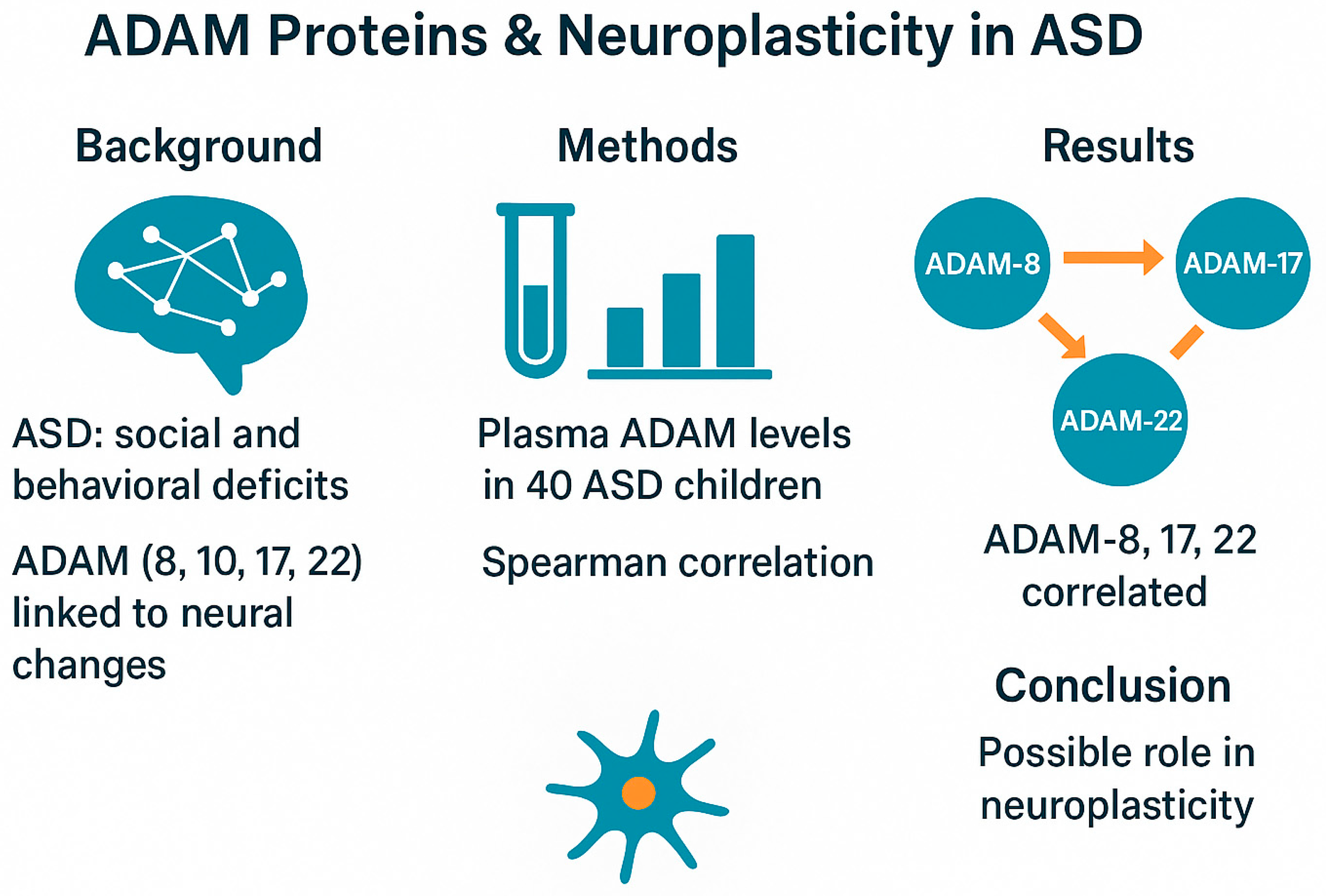 ADAM Proteins & Neuroplasticity in ASD

Background

ASD: social and behavioral deficits

ADAM (8, 10, 17, 22) linked to neural changes

Methods

Plasma ADAM levels in 40 ASD children

Spearman correlation

Results

ADAM-8

ADAM-17

ADAM-22

ADAM-8, 17, 22 correlated

Conclusion

Possible role in neuroplasticity